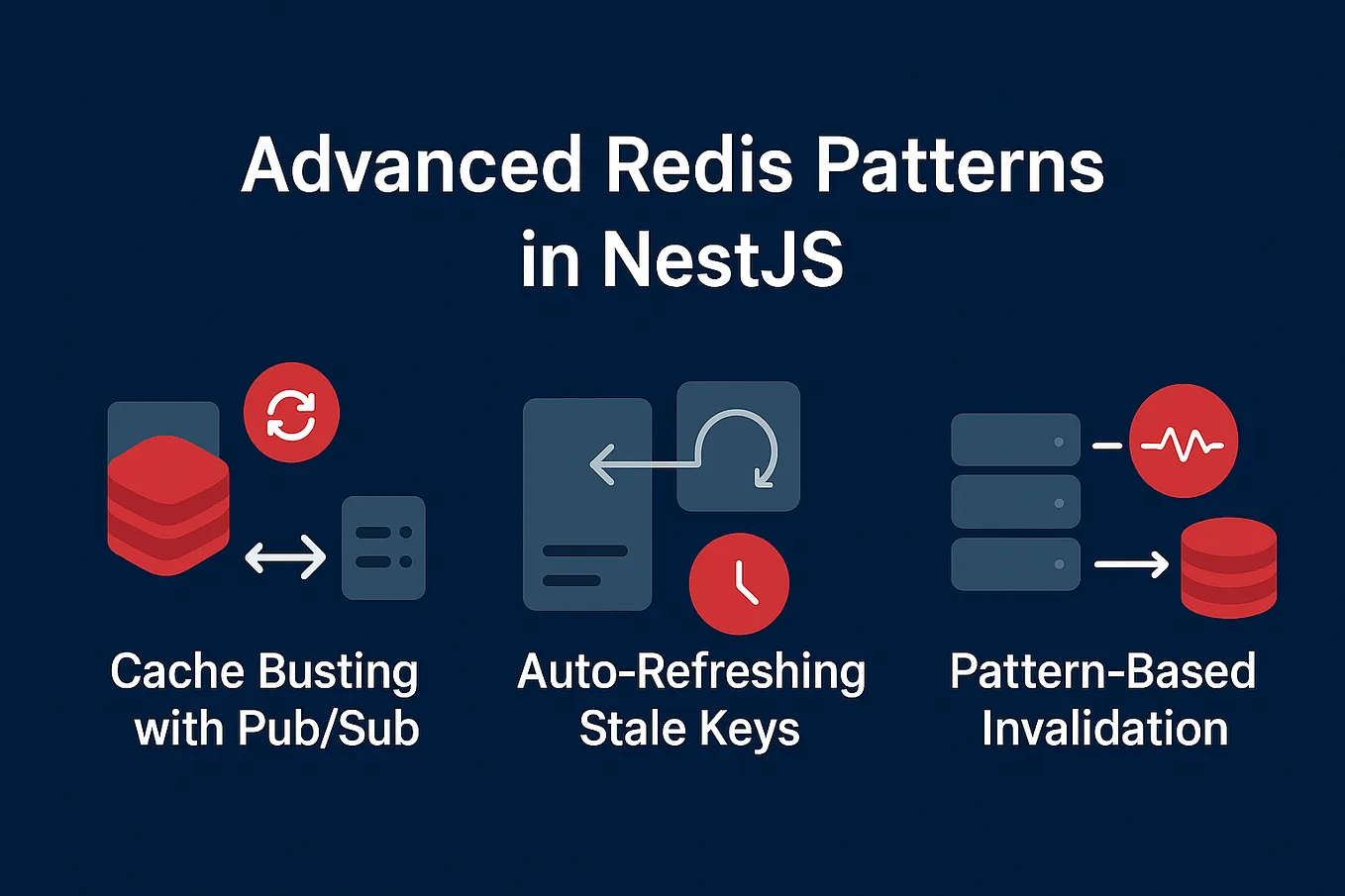 Advanced Redis Patterns in NestJS

Cache Busting with Pub/Sub

Auto-Refreshing Stale Keys

Pattern-Based Invalidation